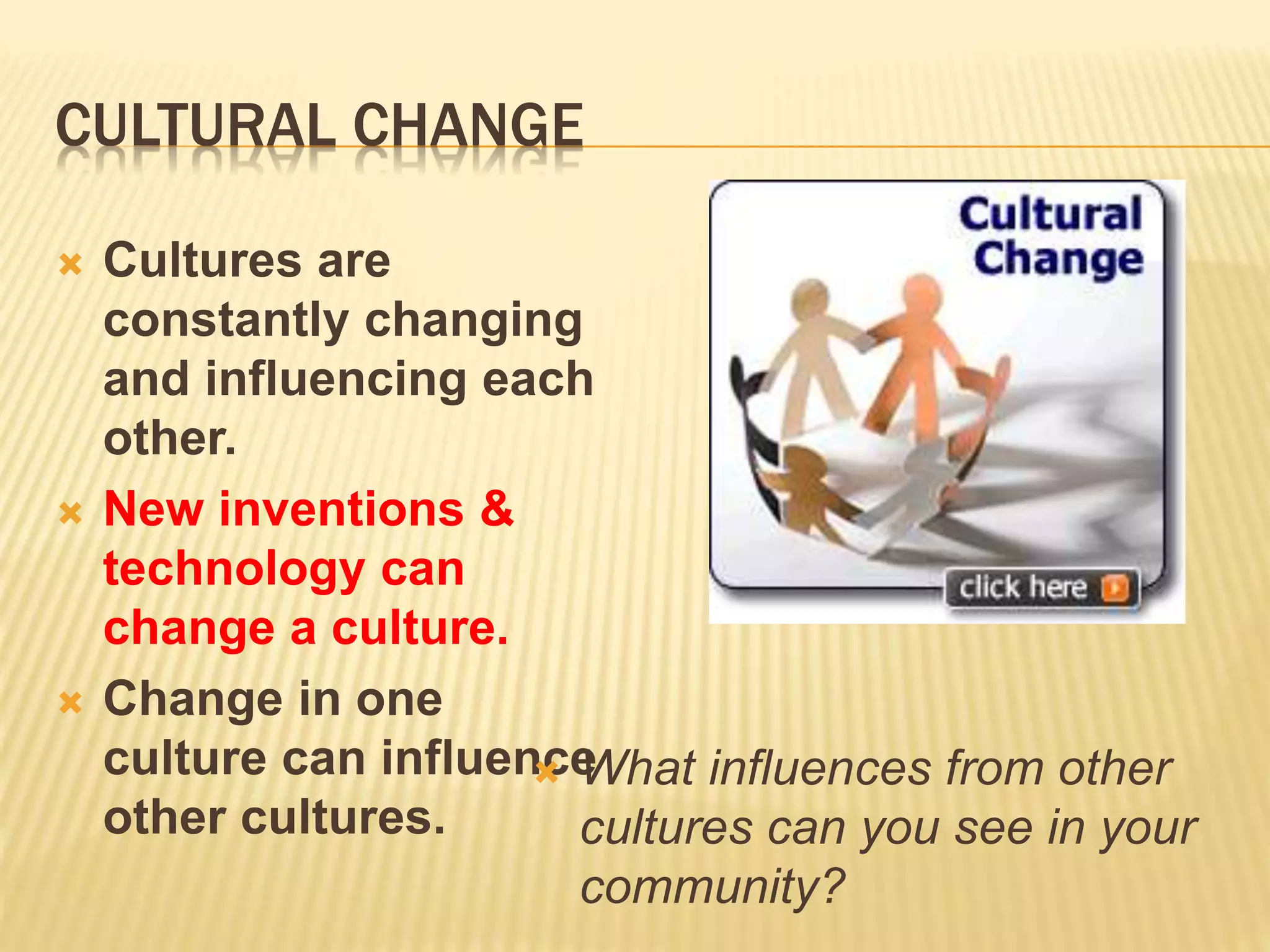 CULTURAL CHANGE

Cultures are constantly changing and influencing each other.

New inventions & technology can change a culture.

Change in one culture can influence other cultures.

Cultural Change

click here

What influences from other cultures can you see in your community?